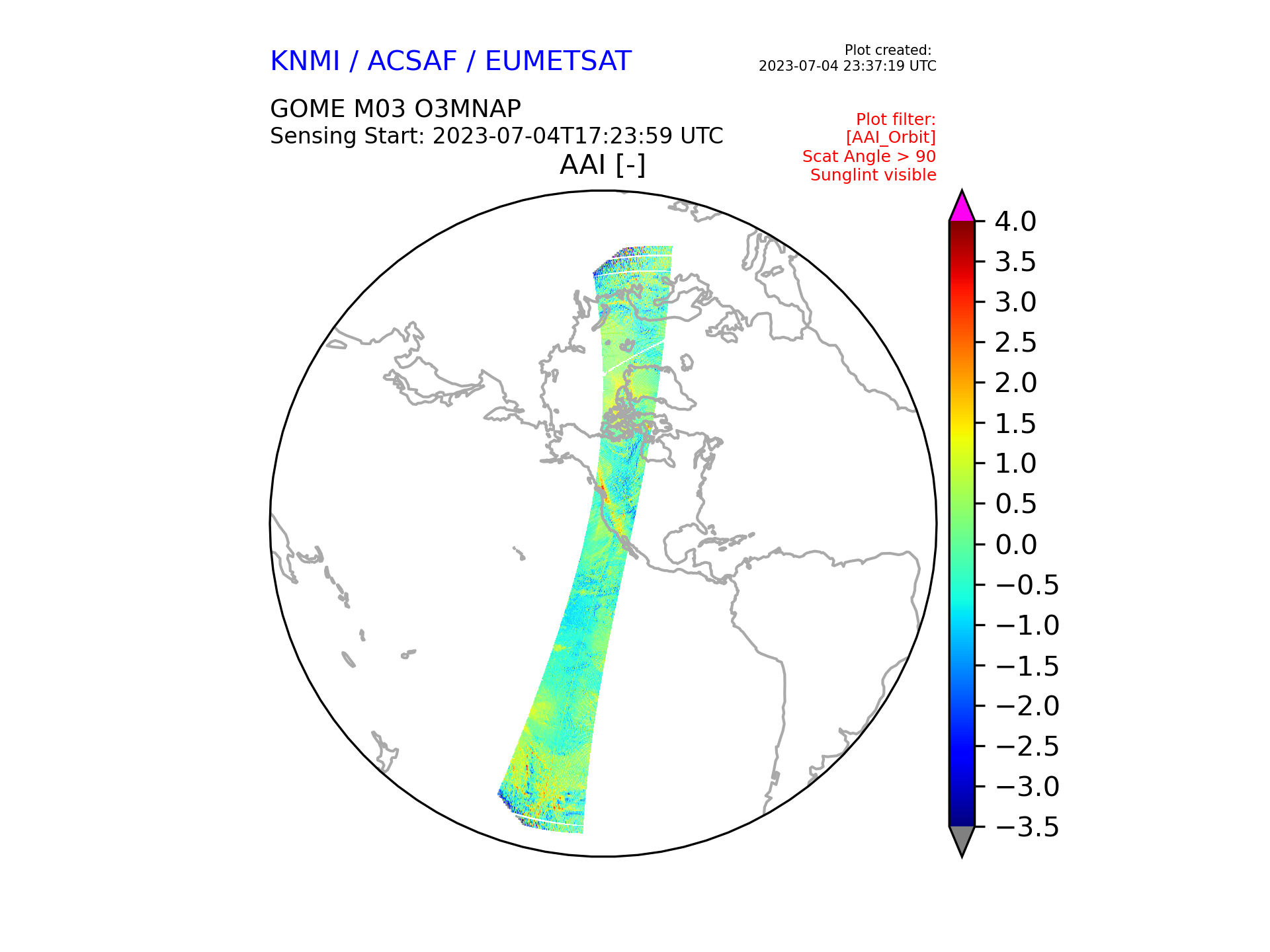 KNMI / ACSAF / EUMETSAT

Plot created:
2023-07-04 23:37:19 UTC

GOME M03 O3MNAP
Sensing Start: 2023-07-04T17:23:59 UTC

Plot filter:
[AAI_Orbit]
Scat Angle > 90
Sunglint visible

AAI [-]

4.0
3.5
3.0
2.5
2.0
1.5
1.0
0.5
0.0
−0.5
−1.0
−1.5
−2.0
−2.5
−3.0
−3.5